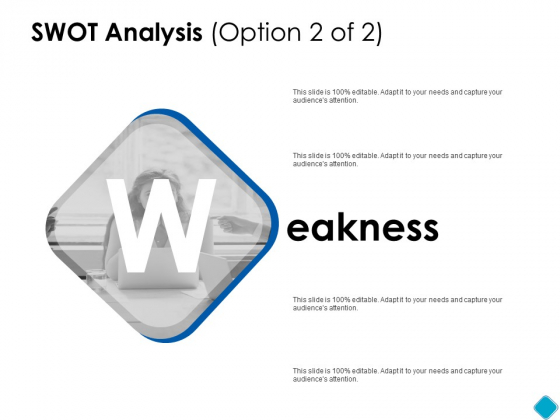 SWOT Analysis (Option 2 of 2)

This slide is 100% editable. Adapt it to your needs and capture your audience's attention.

This slide is 100% editable. Adapt it to your needs and capture your audience's attention.

W eakness

This slide is 100% editable. Adapt it to your needs and capture your audience's attention.

This slide is 100% editable. Adapt it to your needs and capture your audience's attention.